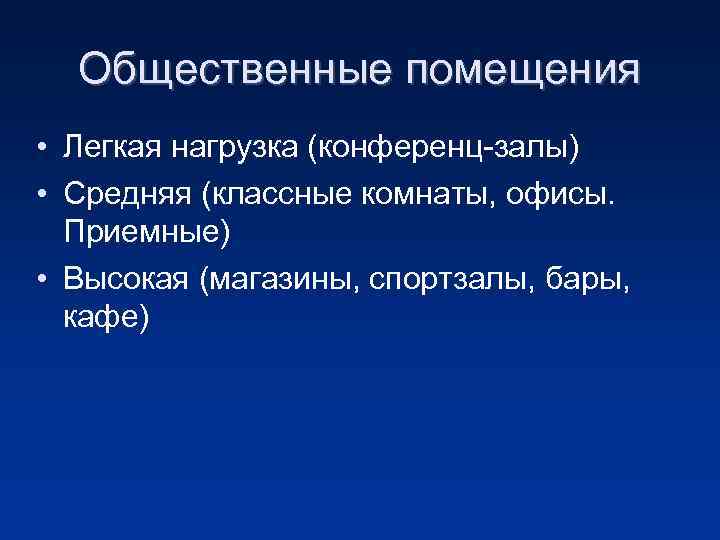 Общественные помещения

• Легкая нагрузка (конференц-залы)
• Средняя (классные комнаты, офисы. Приемные)
• Высокая (магазины, спортзалы, бары, кафе)